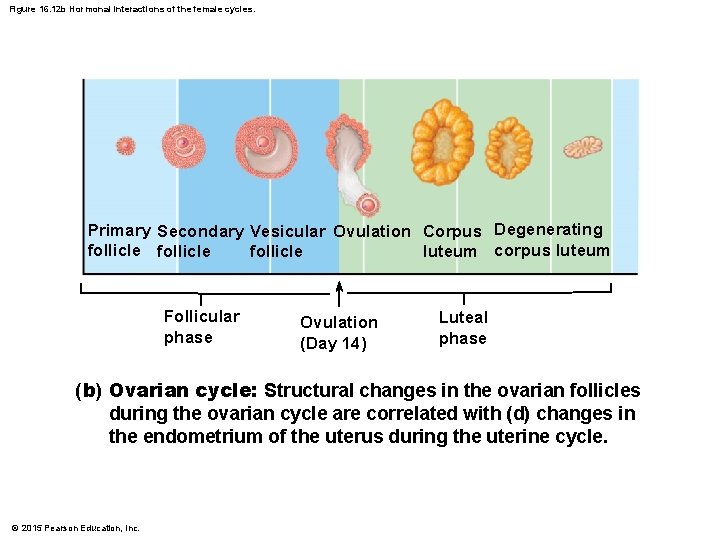 Figure 16.12b Hormonal interactions of the female cycles.

Primary follicle

Secondary follicle

Vesicular follicle

Ovulation

Corpus luteum

Degenerating corpus luteum

Follicular phase

Ovulation (Day 14)

Luteal phase

(b) Ovarian cycle: Structural changes in the ovarian follicles during the ovarian cycle are correlated with (d) changes in the endometrium of the uterus during the uterine cycle.

© 2015 Pearson Education, Inc.